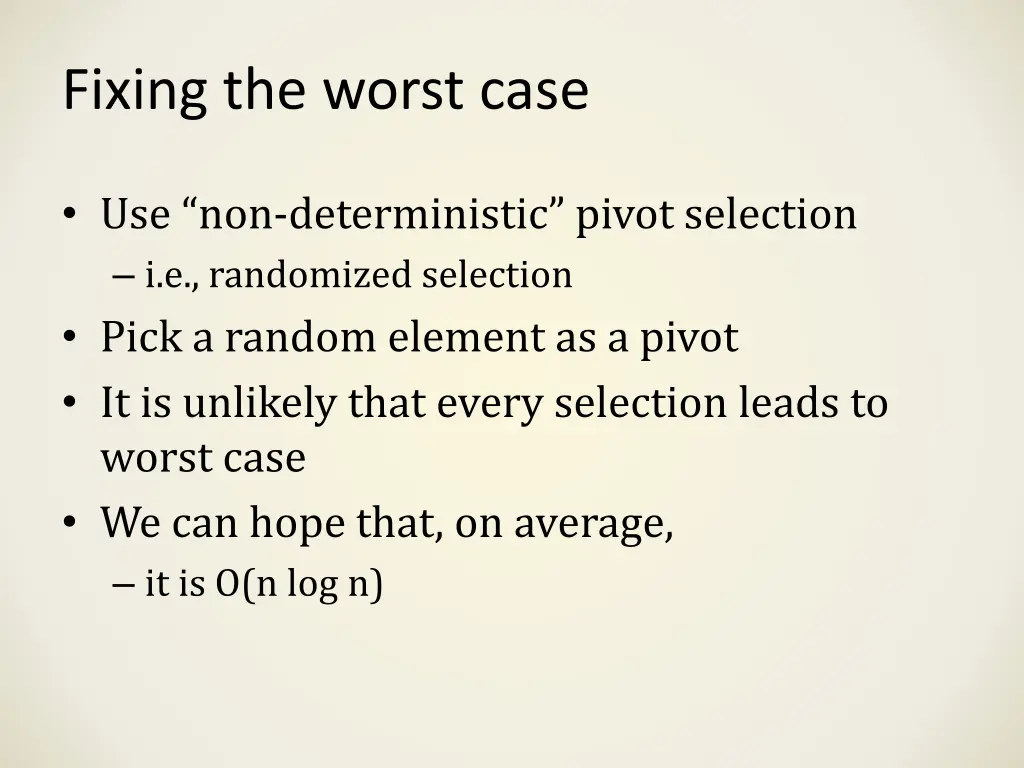 Fixing the worst case

• Use “non-deterministic” pivot selection
– i.e., randomized selection
• Pick a random element as a pivot
• It is unlikely that every selection leads to worst case
• We can hope that, on average,
– it is O(n log n)